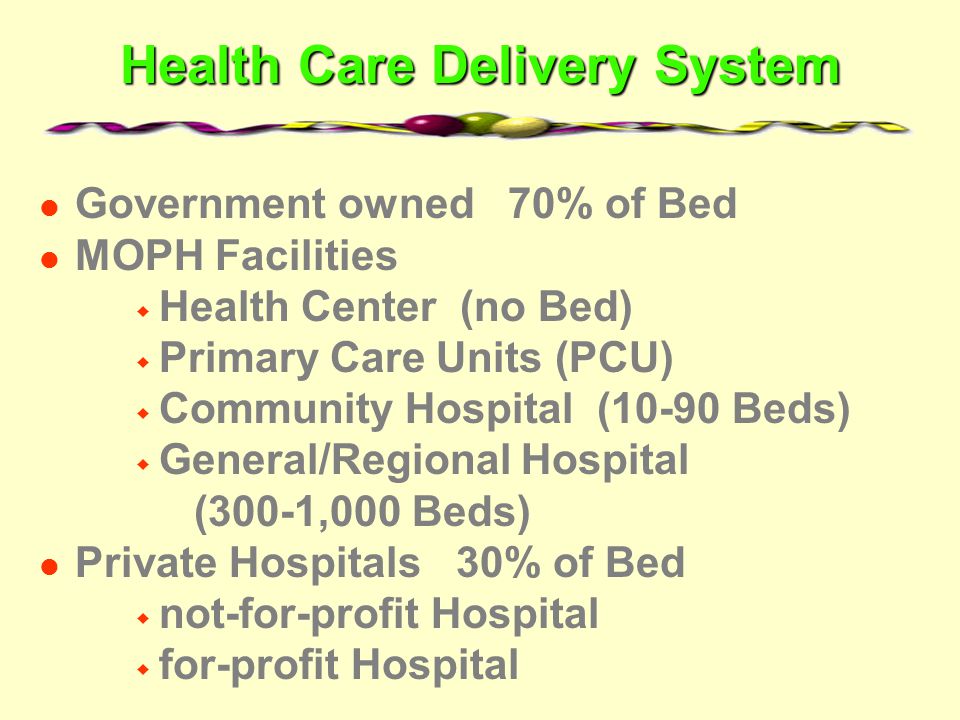 Health Care Delivery System

- Government owned 70% of Bed
- MOPH Facilities
  - Health Center (no Bed)
  - Primary Care Units (PCU)
  - Community Hospital (10-90 Beds)
  - General/Regional Hospital (300-1,000 Beds)
- Private Hospitals 30% of Bed
  - not-for-profit Hospital
  - for-profit Hospital